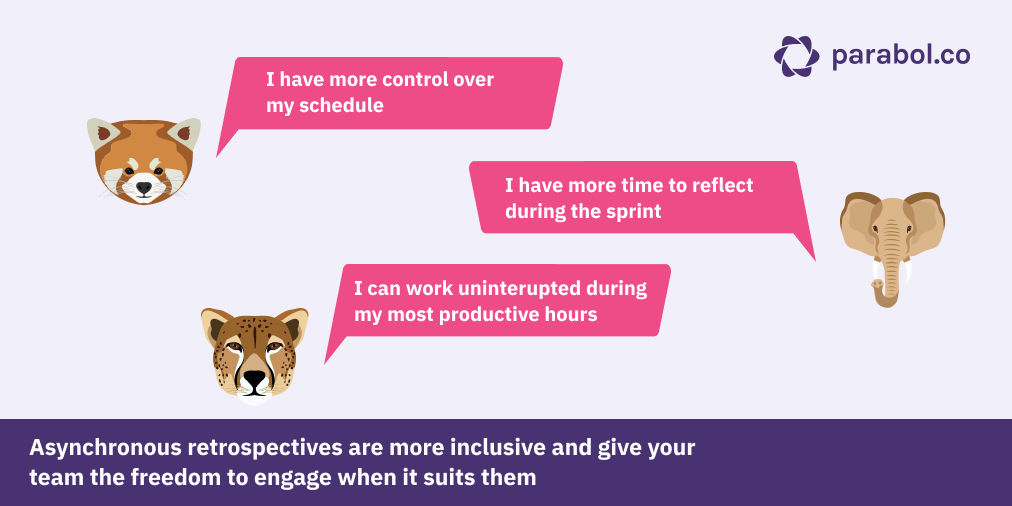 parabol.co

I have more control over my schedule

I have more time to reflect during the sprint

I can work uninterupted during my most productive hours

Asynchronous retrospectives are more inclusive and give your team the freedom to engage when it suits them